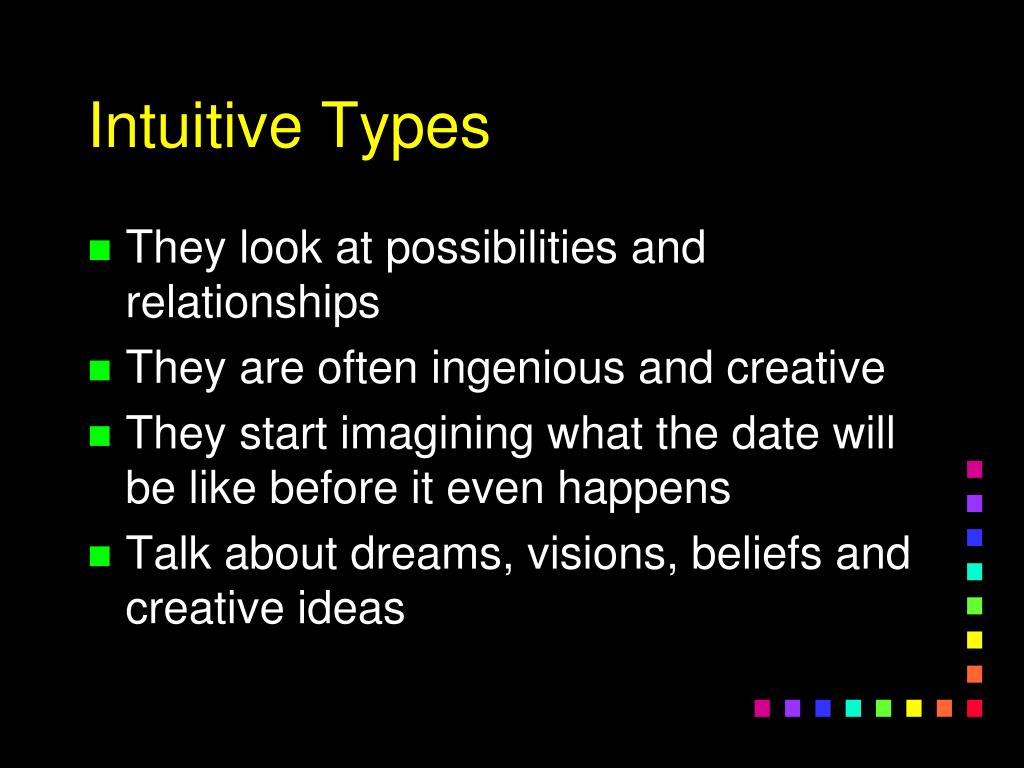 Intuitive Types

They look at possibilities and relationships

They are often ingenious and creative

They start imagining what the date will be like before it even happens

Talk about dreams, visions, beliefs and creative ideas